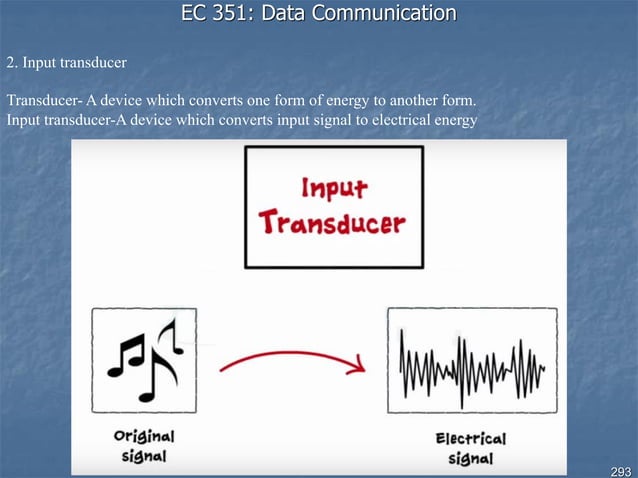 EC 351: Data Communication

2. Input transducer

Transducer- A device which converts one form of energy to another form.
Input transducer-A device which converts input signal to electrical energy

Input Transducer

Original signal

Electrical signal

293